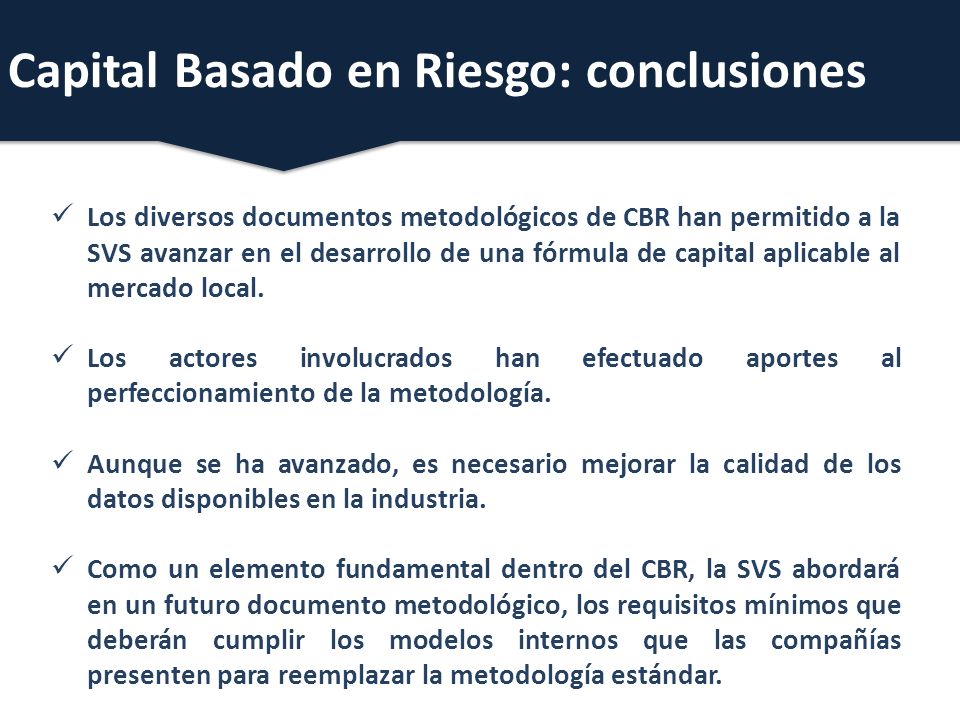 Capital Basado en Riesgo: conclusiones

✓ Los diversos documentos metodológicos de CBR han permitido a la SVS avanzar en el desarrollo de una fórmula de capital aplicable al mercado local.

✓ Los actores involucrados han efectuado aportes al perfeccionamiento de la metodología.

✓ Aunque se ha avanzado, es necesario mejorar la calidad de los datos disponibles en la industria.

✓ Como un elemento fundamental dentro del CBR, la SVS abordará en un futuro documento metodológico, los requisitos mínimos que deberán cumplir los modelos internos que las compañías presenten para reemplazar la metodología estándar.